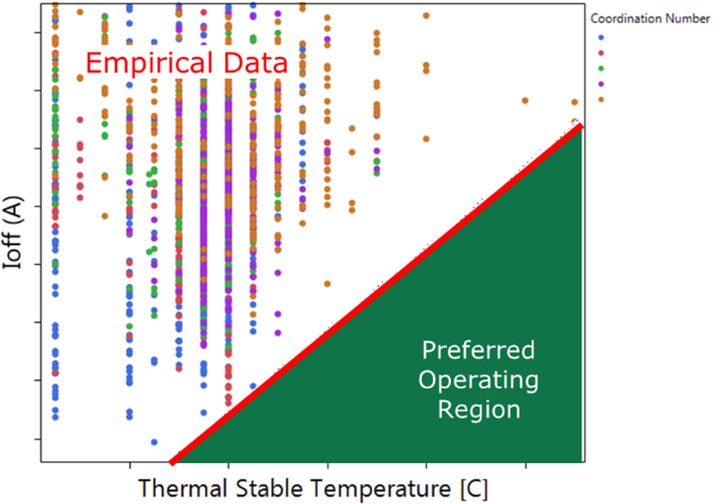 Coordination Number

Empirical Data

Ioff (A)

Preferred Operating Region

Thermal Stable Temperature [C]